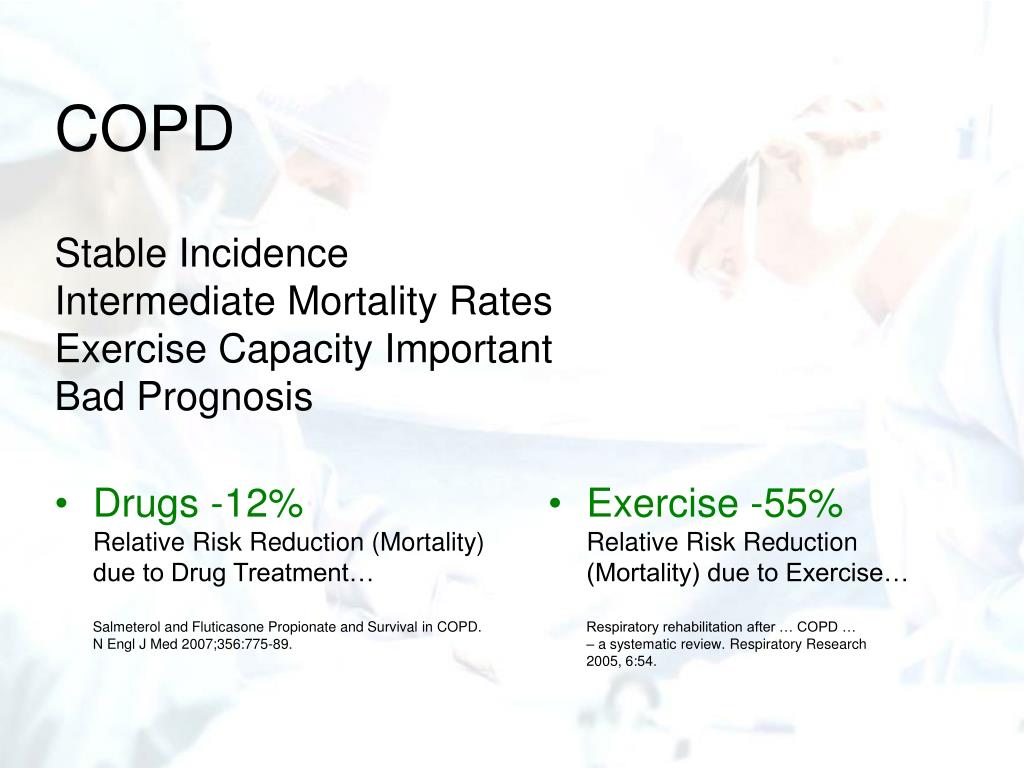 COPD

Stable Incidence
Intermediate Mortality Rates
Exercise Capacity Important
Bad Prognosis

• Drugs -12%
Relative Risk Reduction (Mortality) due to Drug Treatment…

Salmeterol and Fluticasone Propionate and Survival in COPD. N Engl J Med 2007;356:775-89.

• Exercise -55%
Relative Risk Reduction (Mortality) due to Exercise…

Respiratory rehabilitation after … COPD … – a systematic review. Respiratory Research 2005, 6:54.